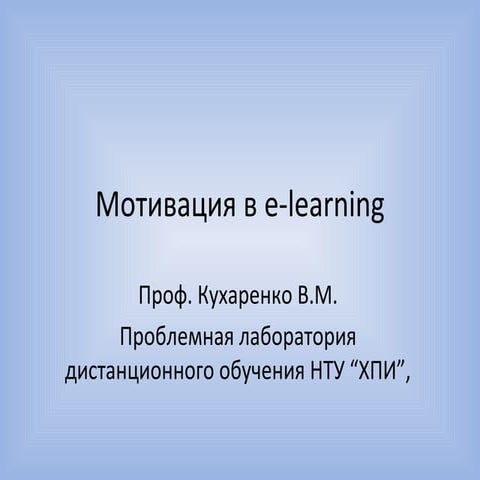 Мотивация в e-learning

Проф. Кухаренко В.М.

Проблемная лаборатория дистанционного обучения НТУ “ХПИ”,